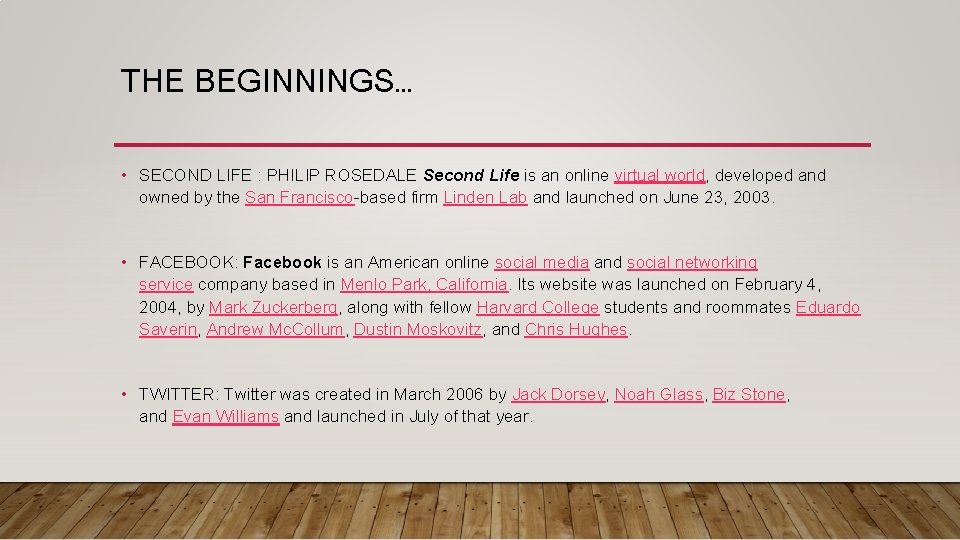 THE BEGINNINGS…

• SECOND LIFE : PHILIP ROSEDALE Second Life is an online virtual world, developed and owned by the San Francisco-based firm Linden Lab and launched on June 23, 2003.

• FACEBOOK: Facebook is an American online social media and social networking service company based in Menlo Park, California. Its website was launched on February 4, 2004, by Mark Zuckerberg, along with fellow Harvard College students and roommates Eduardo Saverin, Andrew McCollum, Dustin Moskovitz, and Chris Hughes.

• TWITTER: Twitter was created in March 2006 by Jack Dorsey, Noah Glass, Biz Stone, and Evan Williams and launched in July of that year.